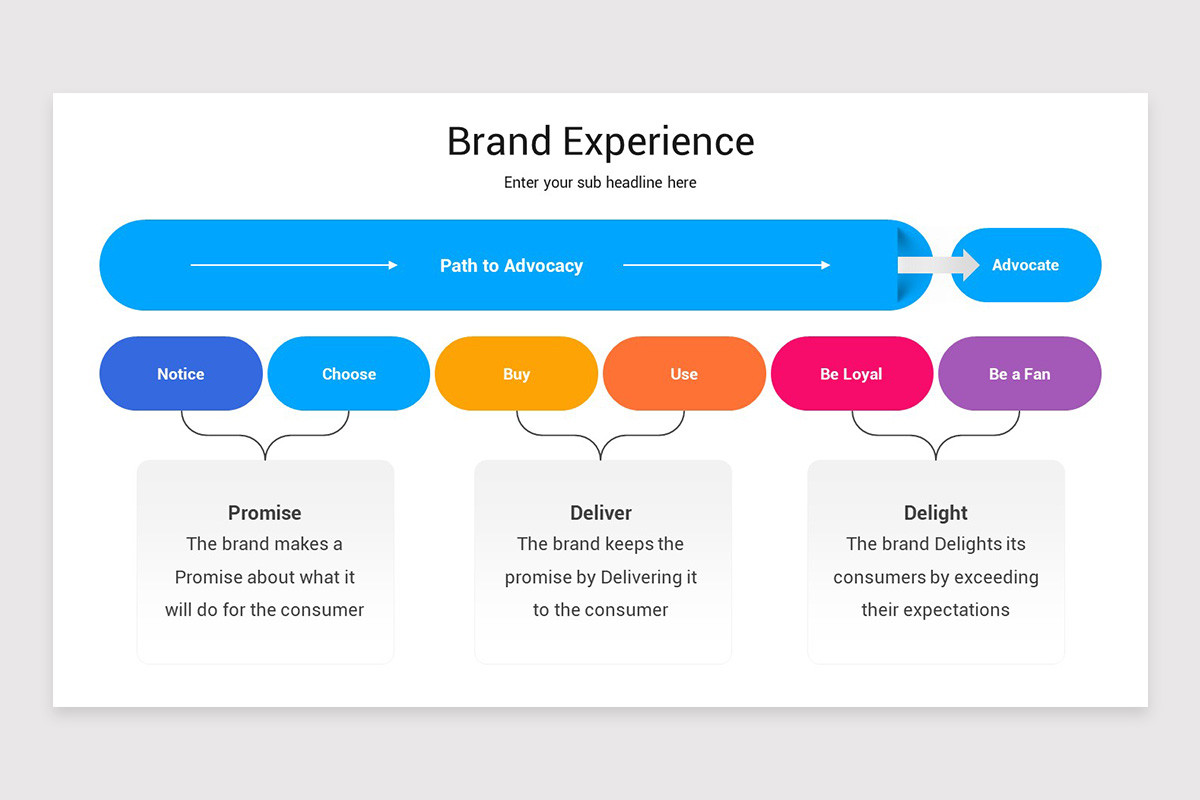 Brand Experience

Enter your sub headline here

Path to Advocacy

Advocate

Notice

Choose

Buy

Use

Be Loyal

Be a Fan

Promise
The brand makes a Promise about what it will do for the consumer

Deliver
The brand keeps the promise by Delivering it to the consumer

Delight
The brand Delights its consumers by exceeding their expectations